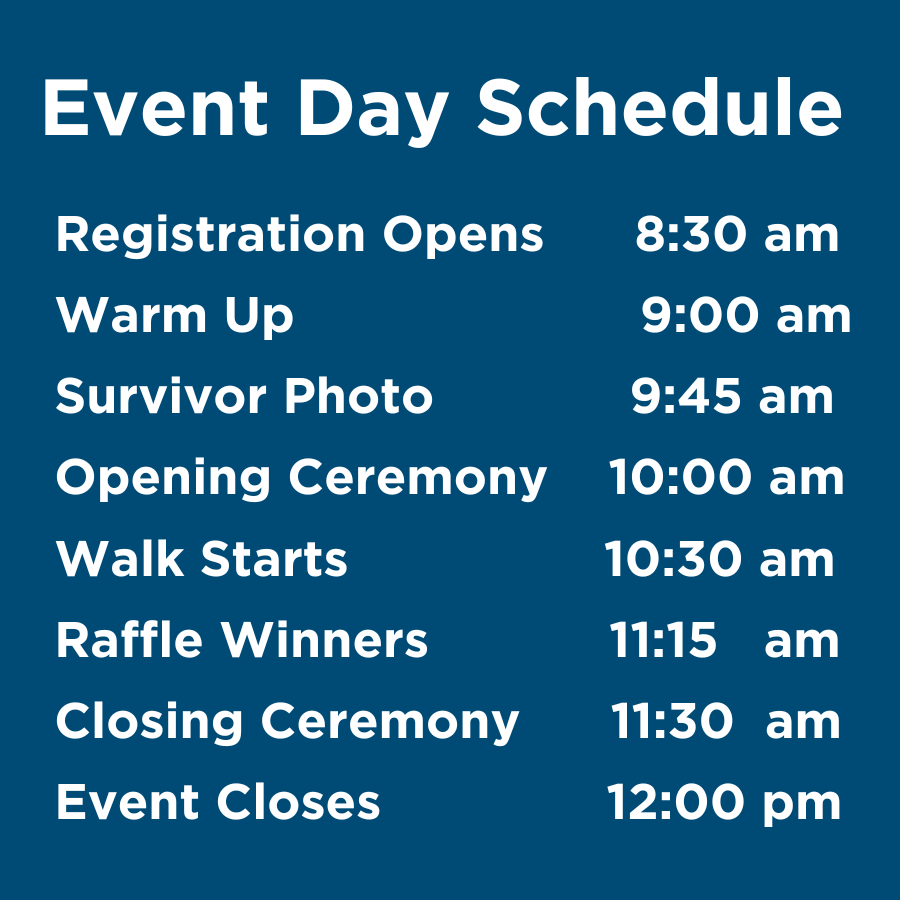 Event Day Schedule

| | |
|---|---|
| Registration Opens | 8:30 am |
| Warm Up | 9:00 am |
| Survivor Photo | 9:45 am |
| Opening Ceremony | 10:00 am |
| Walk Starts | 10:30 am |
| Raffle Winners | 11:15 am |
| Closing Ceremony | 11:30 am |
| Event Closes | 12:00 pm |